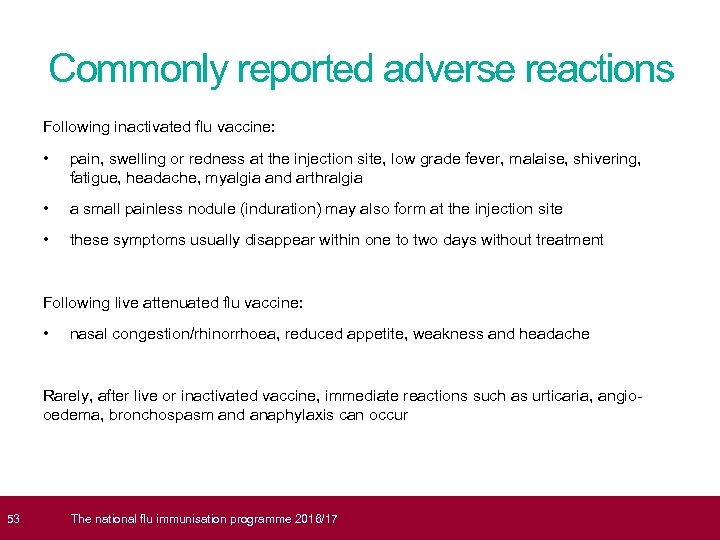 Commonly reported adverse reactions

Following inactivated flu vaccine:

• pain, swelling or redness at the injection site, low grade fever, malaise, shivering, fatigue, headache, myalgia and arthralgia

• a small painless nodule (induration) may also form at the injection site

• these symptoms usually disappear within one to two days without treatment

Following live attenuated flu vaccine:

• nasal congestion/rhinorrhoea, reduced appetite, weakness and headache

Rarely, after live or inactivated vaccine, immediate reactions such as urticaria, angio-oedema, bronchospasm and anaphylaxis can occur

53 The national flu immunisation programme 2016/17